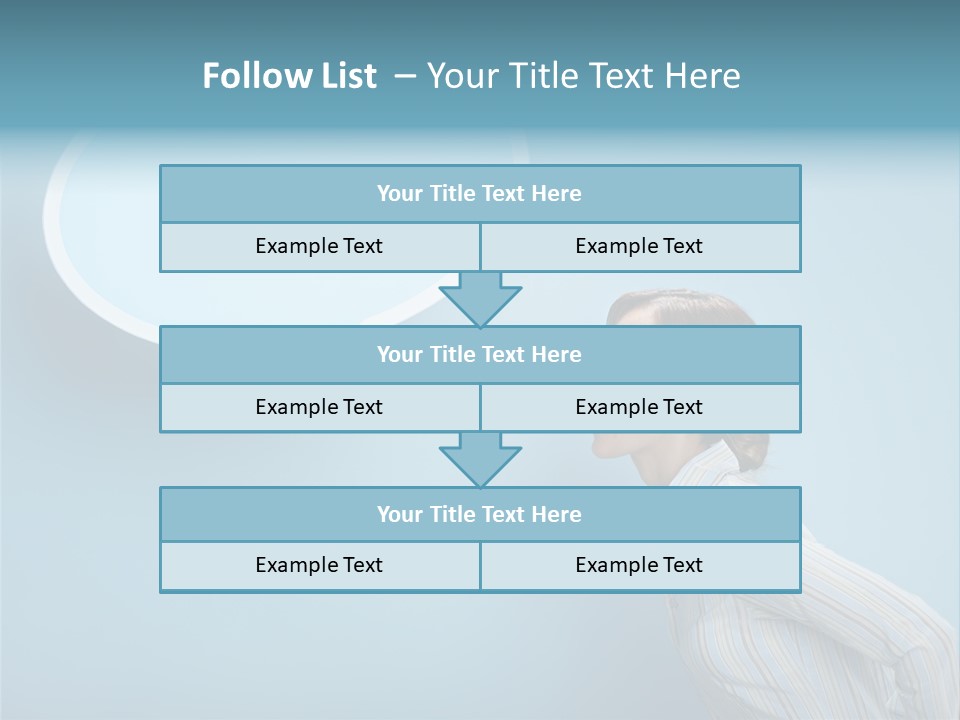 Follow List – Your Title Text Here

Your Title Text Here

Example Text

Example Text

Your Title Text Here

Example Text

Example Text

Your Title Text Here

Example Text

Example Text